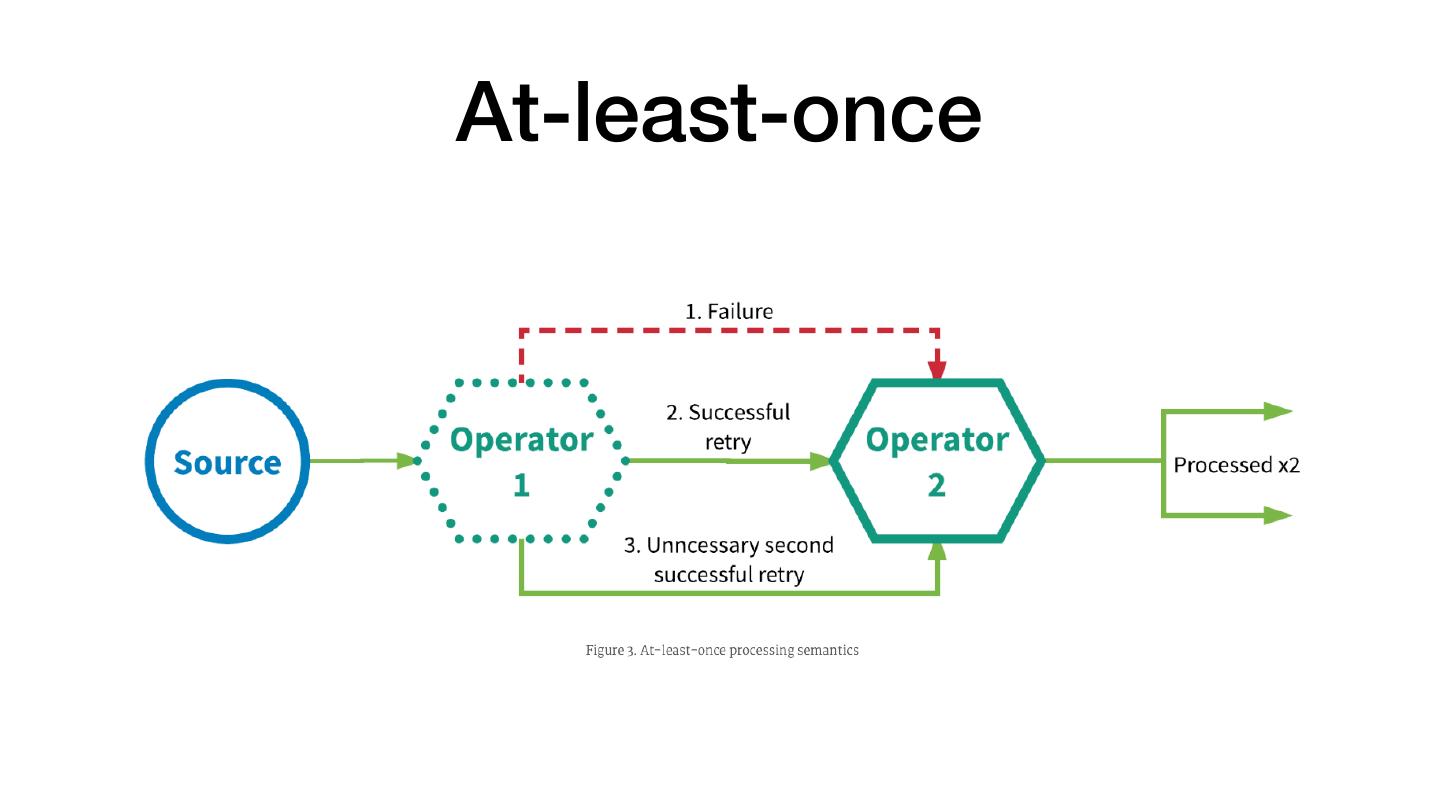 At-least-once

1. Failure

Source

Operator 1

2. Successful retry

Operator 2

Processed x2

3. Unncessary second successful retry

Figure 3. At-least-once processing semantics